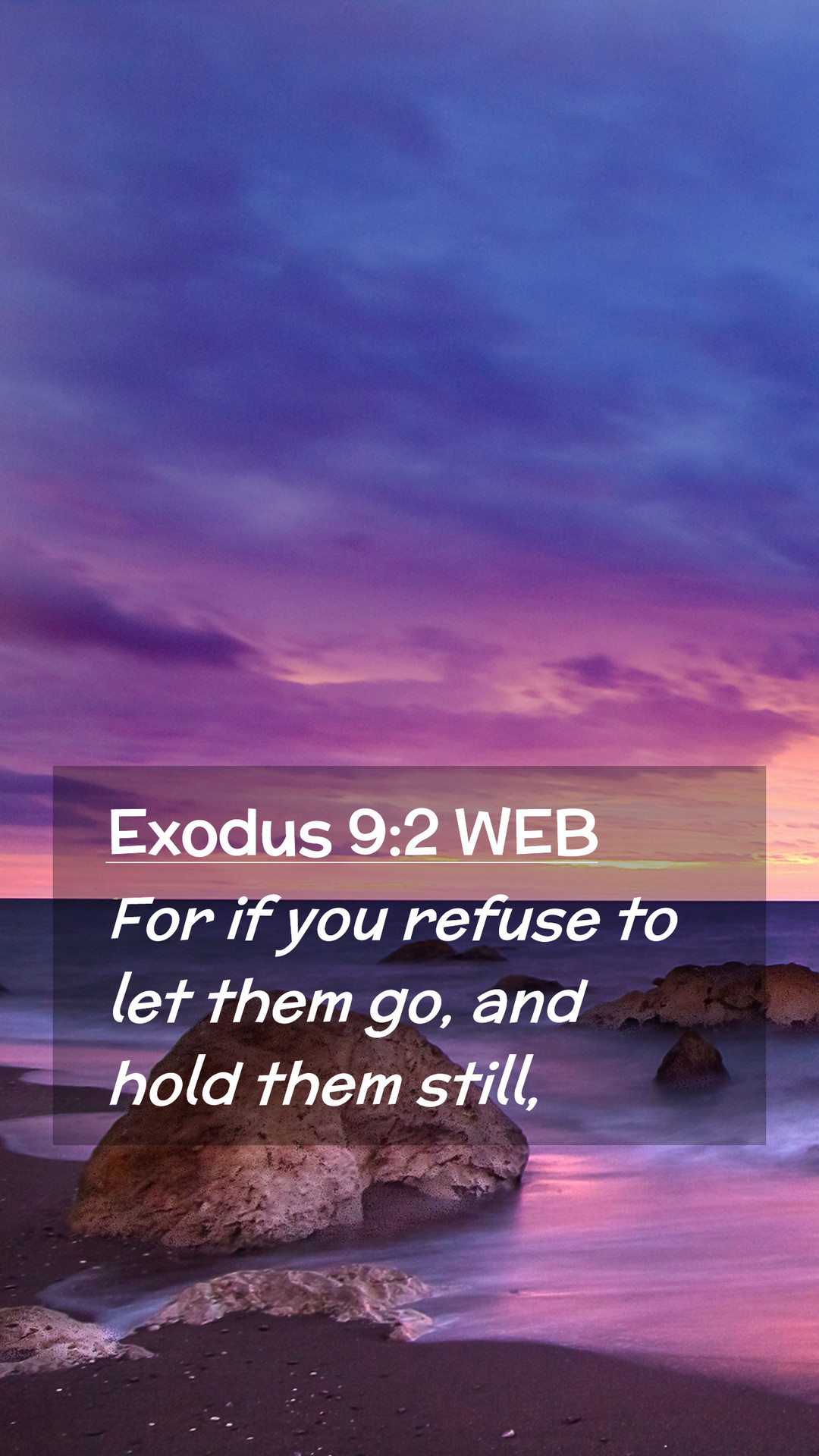 Exodus 9:2 WEB

For if you refuse to let them go, and hold them still,